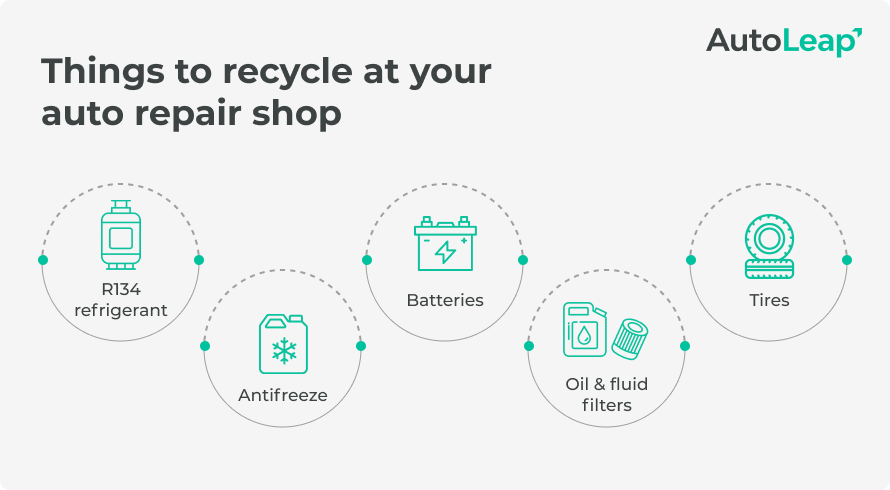 AutoLeap

Things to recycle at your auto repair shop

R134 refrigerant

Antifreeze

Batteries

Oil & fluid filters

Tires